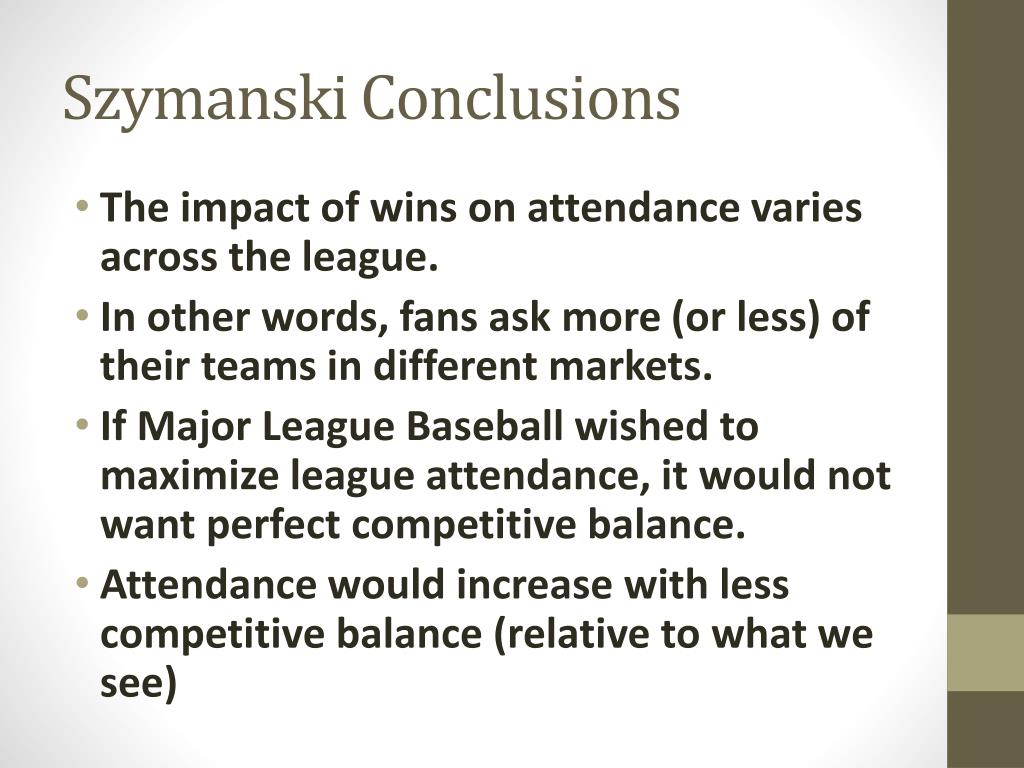 Szymanski Conclusions

• The impact of wins on attendance varies across the league.
• In other words, fans ask more (or less) of their teams in different markets.
• If Major League Baseball wished to maximize league attendance, it would not want perfect competitive balance.
• Attendance would increase with less competitive balance (relative to what we see)